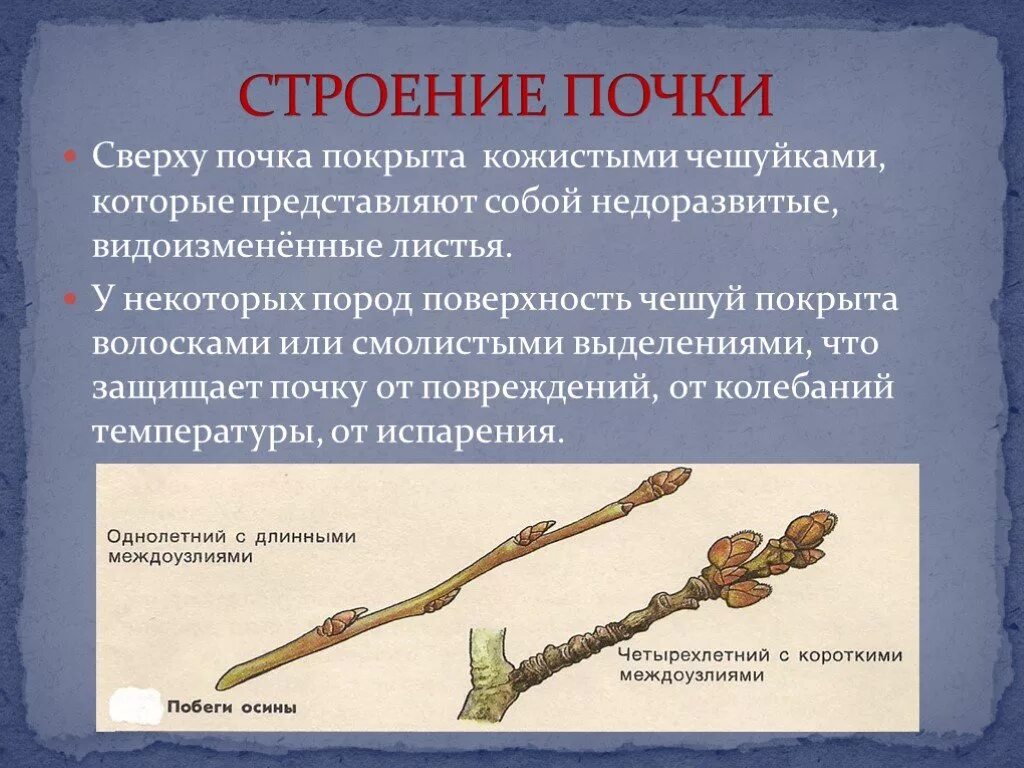 СТРОЕНИЕ ПОЧКИ

Сверху почка покрыта кожистыми чешуйками, которые представляют собой недоразвитые, видоизменённые листья.

У некоторых пород поверхность чешуй покрыта волосками или смолистыми выделениями, что защищает почку от повреждений, от колебаний температуры, от испарения.

Однолетний с длинными междоузлиями

Четырехлетний с короткими междоузлиями

Побеги осины